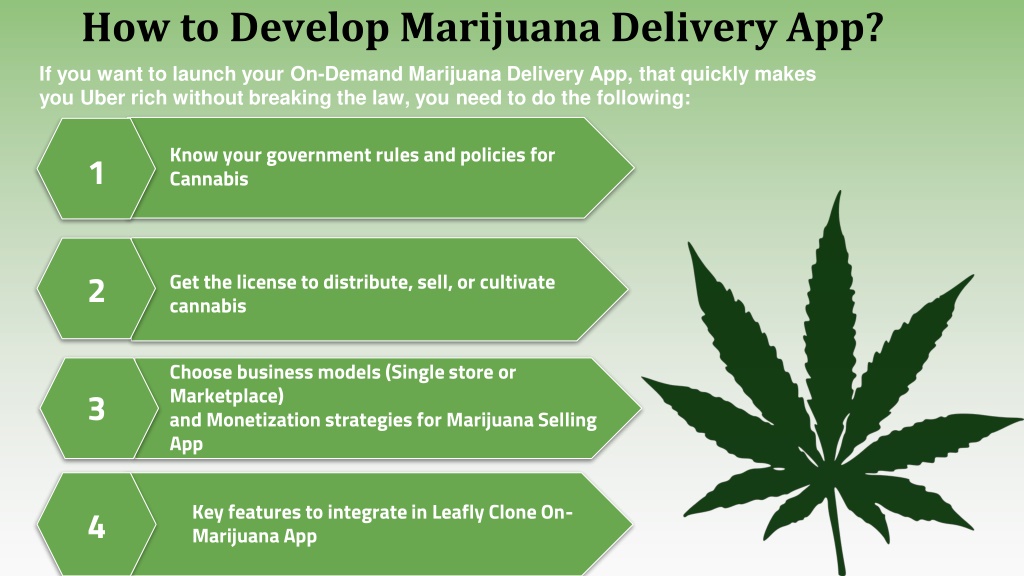 How to Develop Marijuana Delivery App?

If you want to launch your On-Demand Marijuana Delivery App, that quickly makes you Uber rich without breaking the law, you need to do the following:

1

Know your government rules and policies for Cannabis

2

Get the license to distribute, sell, or cultivate cannabis

3

Choose business models (Single store or Marketplace)
and Monetization strategies for Marijuana Selling App

4

Key features to integrate in Leafly Clone On-Marijuana App